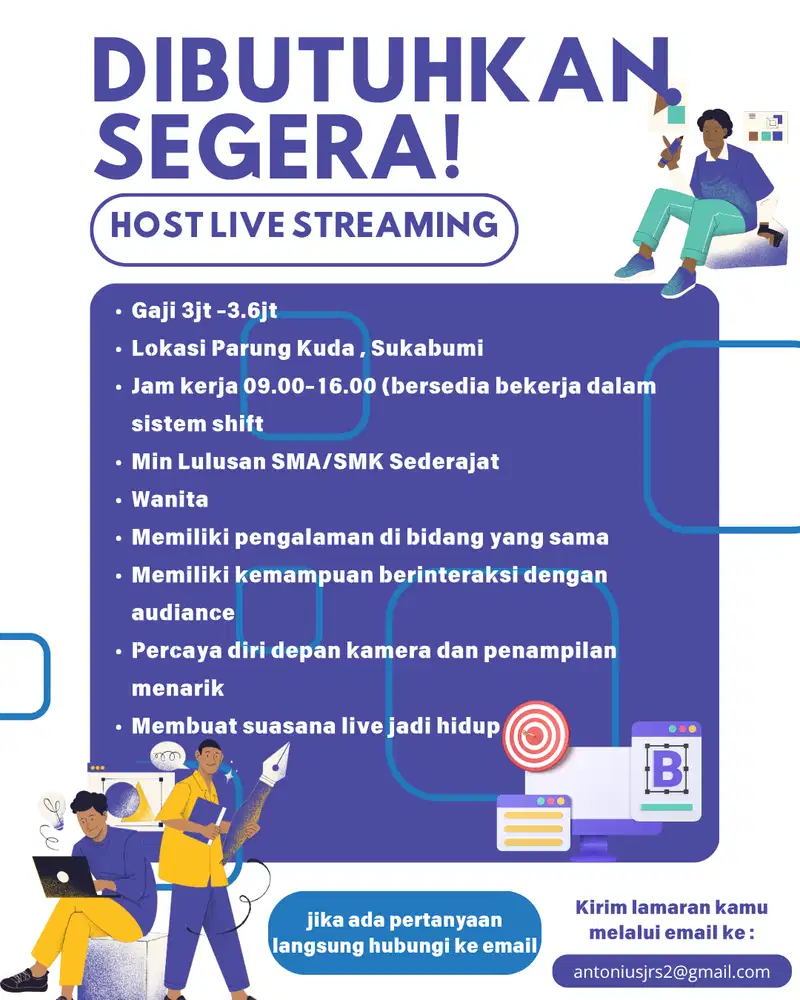 DIBUTUHKAN SEGERA!

HOST LIVE STREAMING

• Gaji 3jt -3.6jt
• Lokasi Parung Kuda , Sukabumi
• Jam kerja 09.00-16.00 (bersedia bekerja dalam sistem shift
• Min Lulusan SMA/SMK Sederajat
• Wanita
• Memiliki pengalaman di bidang yang sama
• Memiliki kemampuan berinteraksi dengan audiance
• Percaya diri depan kamera dan penampilan menarik
• Membuat suasana live jadi hidup

B

jika ada pertanyaan langsung hubungi ke email

Kirim lamaran kamu melalui email ke :

antoniusjrs2@gmail.com